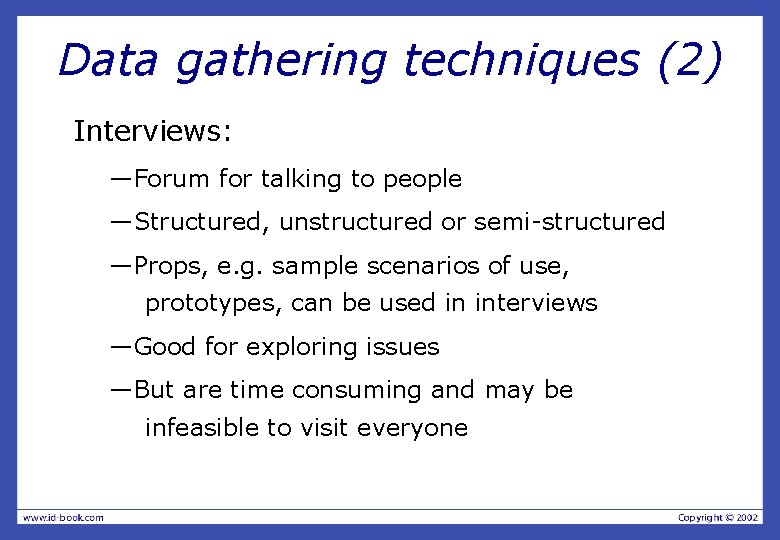 Data gathering techniques (2)

Interviews:

—Forum for talking to people

—Structured, unstructured or semi-structured

—Props, e.g. sample scenarios of use, prototypes, can be used in interviews

—Good for exploring issues

—But are time consuming and may be infeasible to visit everyone

www.id-book.com

Copyright © 2002